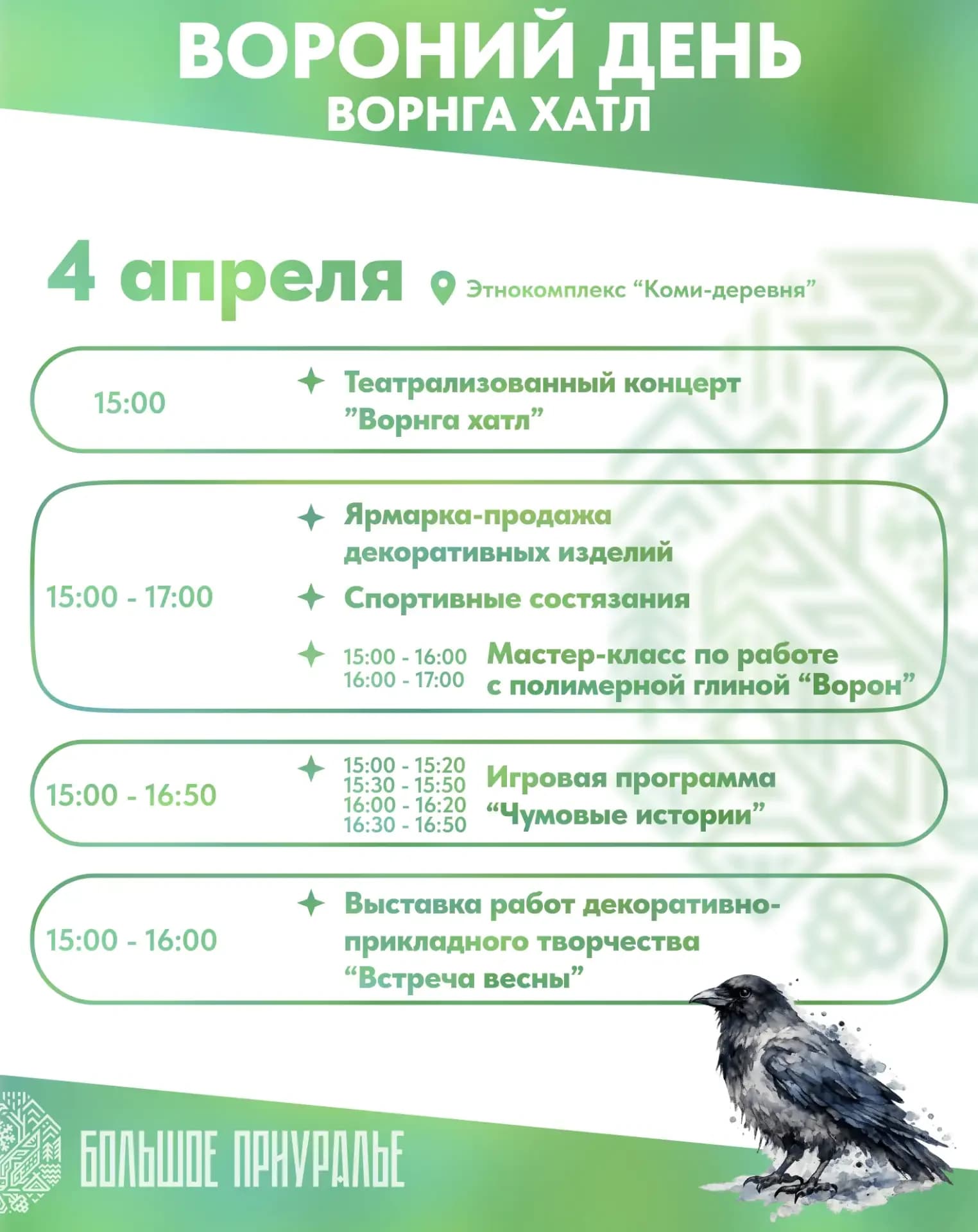 ВОРОНИЙ ДЕНЬ
ВОРНГА ХАТЛ

4 апреля Этнокомплекс “Коми-деревня”

15:00 Театрализованный концерт ”Ворнга хатл”

15:00 - 17:00
Ярмарка-продажа декоративных изделий
Спортивные состязания
15:00 - 16:00
16:00 - 17:00
Мастер-класс по работе с полимерной глиной “Ворон”

15:00 - 16:50
15:00 - 15:20
15:30 - 15:50
16:00 - 16:20
16:30 - 16:50
Игровая программа “Чумовые истории”

15:00 - 16:00 Выставка работ декоративно-прикладного творчества “Встреча весны”

БОЛЬШОЕ ПРИУРАЛЬЕ